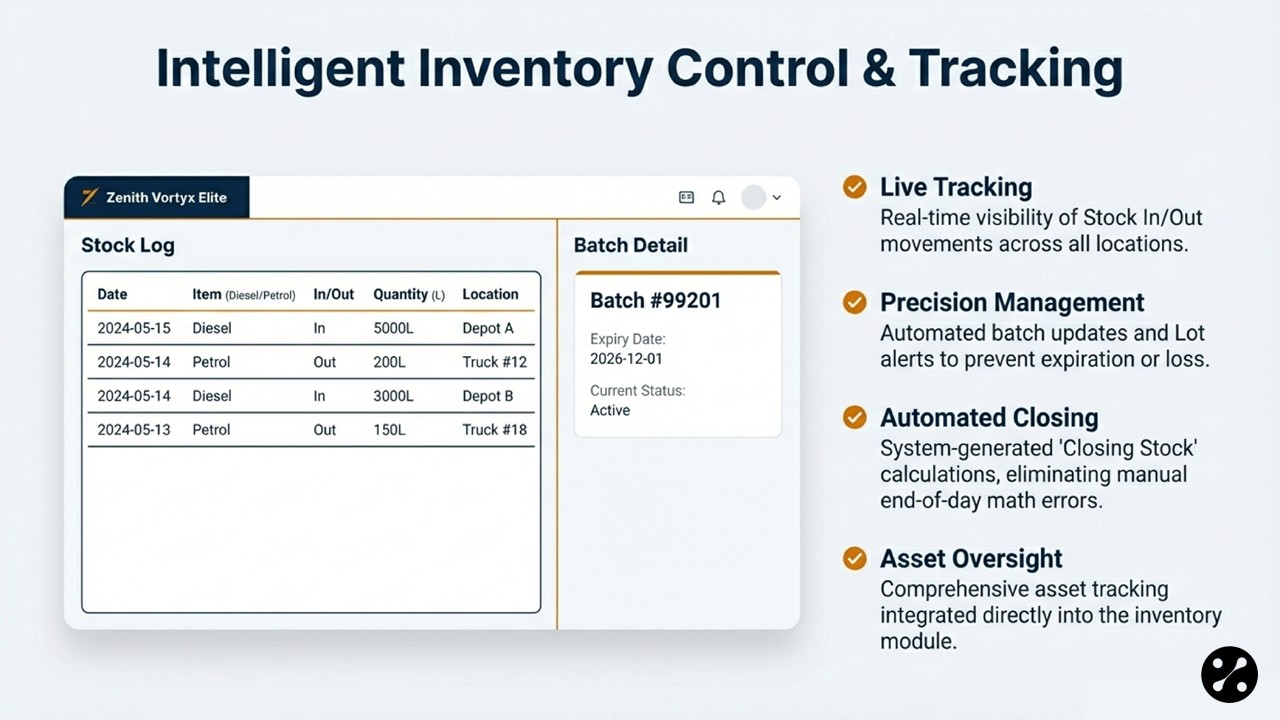 Intelligent Inventory Control & Tracking

Zenith Vortyx Elite

Stock Log

| Date | Item (Diesel/Petrol) | In/Out | Quantity (L) | Location |
|---|---|---|---|---|
| 2024-05-15 | Diesel | In | 5000L | Depot A |
| 2024-05-14 | Petrol | Out | 200L | Truck #12 |
| 2024-05-14 | Diesel | In | 3000L | Depot B |
| 2024-05-13 | Petrol | Out | 150L | Truck #18 |

Batch Detail

Batch #99201

Expiry Date:
2026-12-01

Current Status:
Active

Live Tracking
Real-time visibility of Stock In/Out movements across all locations.

Precision Management
Automated batch updates and Lot alerts to prevent expiration or loss.

Automated Closing
System-generated 'Closing Stock' calculations, eliminating manual end-of-day math errors.

Asset Oversight
Comprehensive asset tracking integrated directly into the inventory module.